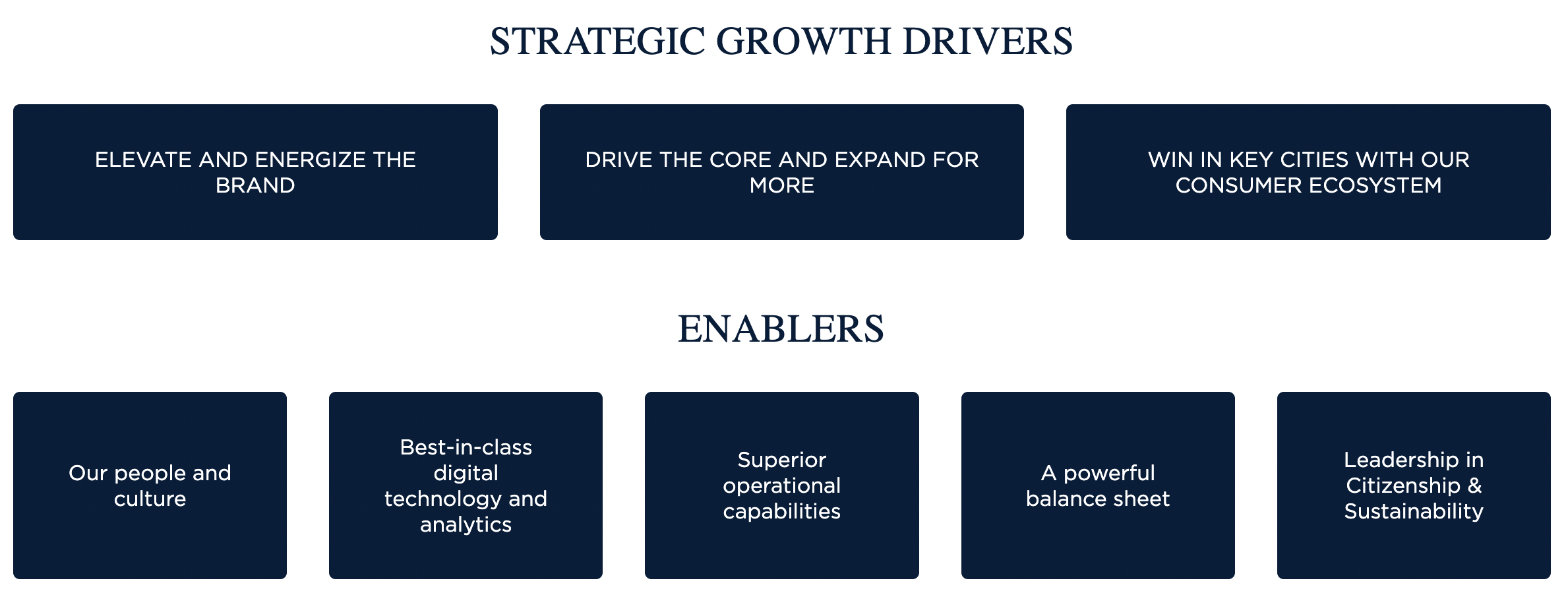 STRATEGIC GROWTH DRIVERS

ELEVATE AND ENERGIZE THE BRAND

DRIVE THE CORE AND EXPAND FOR MORE

WIN IN KEY CITIES WITH OUR CONSUMER ECOSYSTEM

ENABLERS

Our people and culture

Best-in-class digital technology and analytics

Superior operational capabilities

A powerful balance sheet

Leadership in Citizenship & Sustainability